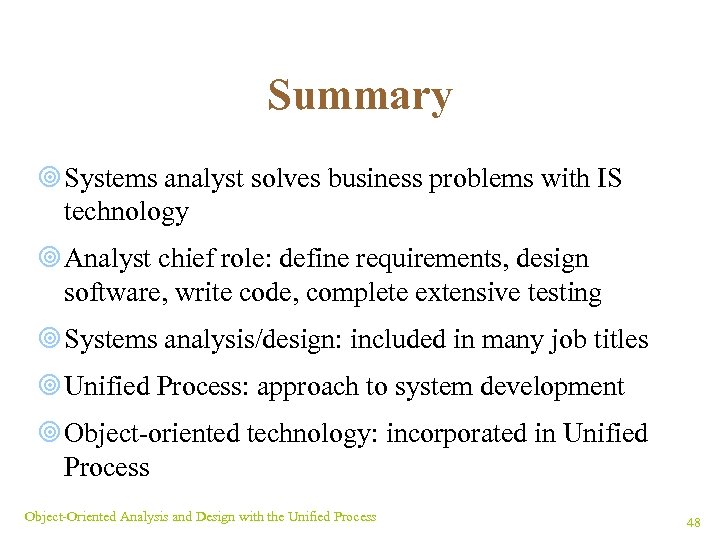 Summary

Systems analyst solves business problems with IS technology

Analyst chief role: define requirements, design software, write code, complete extensive testing

Systems analysis/design: included in many job titles

Unified Process: approach to system development

Object-oriented technology: incorporated in Unified Process

Object-Oriented Analysis and Design with the Unified Process

48